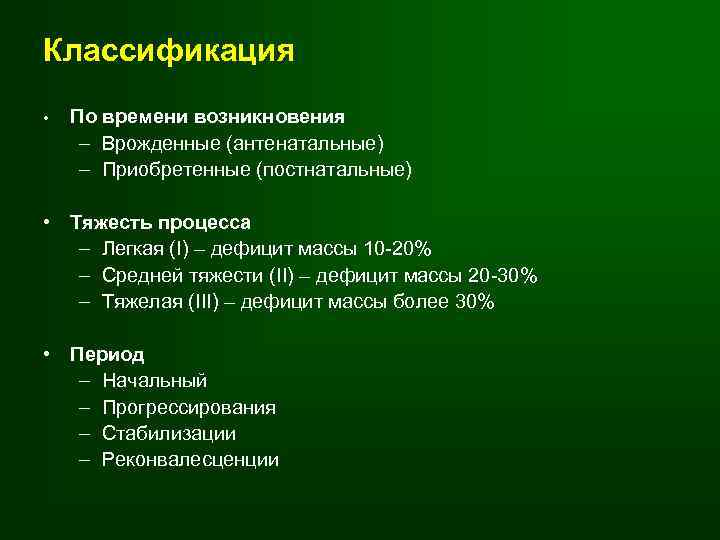 Классификация

• По времени возникновения
– Врожденные (антенатальные)
– Приобретенные (постнатальные)

• Тяжесть процесса
– Легкая (I) – дефицит массы 10-20%
– Средней тяжести (II) – дефицит массы 20-30%
– Тяжелая (III) – дефицит массы более 30%

• Период
– Начальный
– Прогрессирования
– Стабилизации
– Реконвалесценции